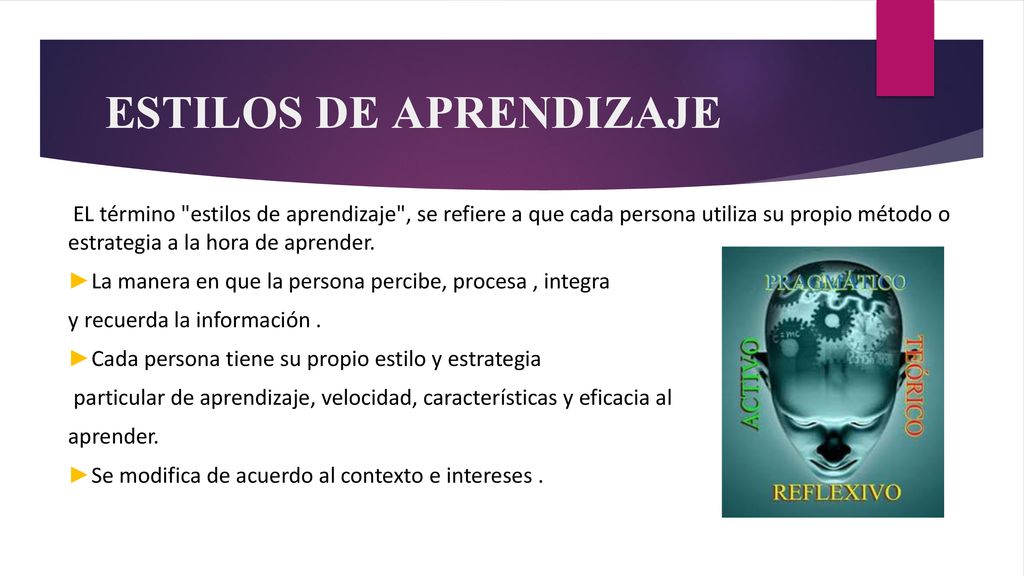 ESTILOS DE APRENDIZAJE

EL término "estilos de aprendizaje", se refiere a que cada persona utiliza su propio método o estrategia a la hora de aprender.

►La manera en que la persona percibe, procesa , integra y recuerda la información .

►Cada persona tiene su propio estilo y estrategia particular de aprendizaje, velocidad, características y eficacia al aprender.

►Se modifica de acuerdo al contexto e intereses .

PRAGMÁTICO
ACTIVO
TEÓRICO
REFLEXIVO